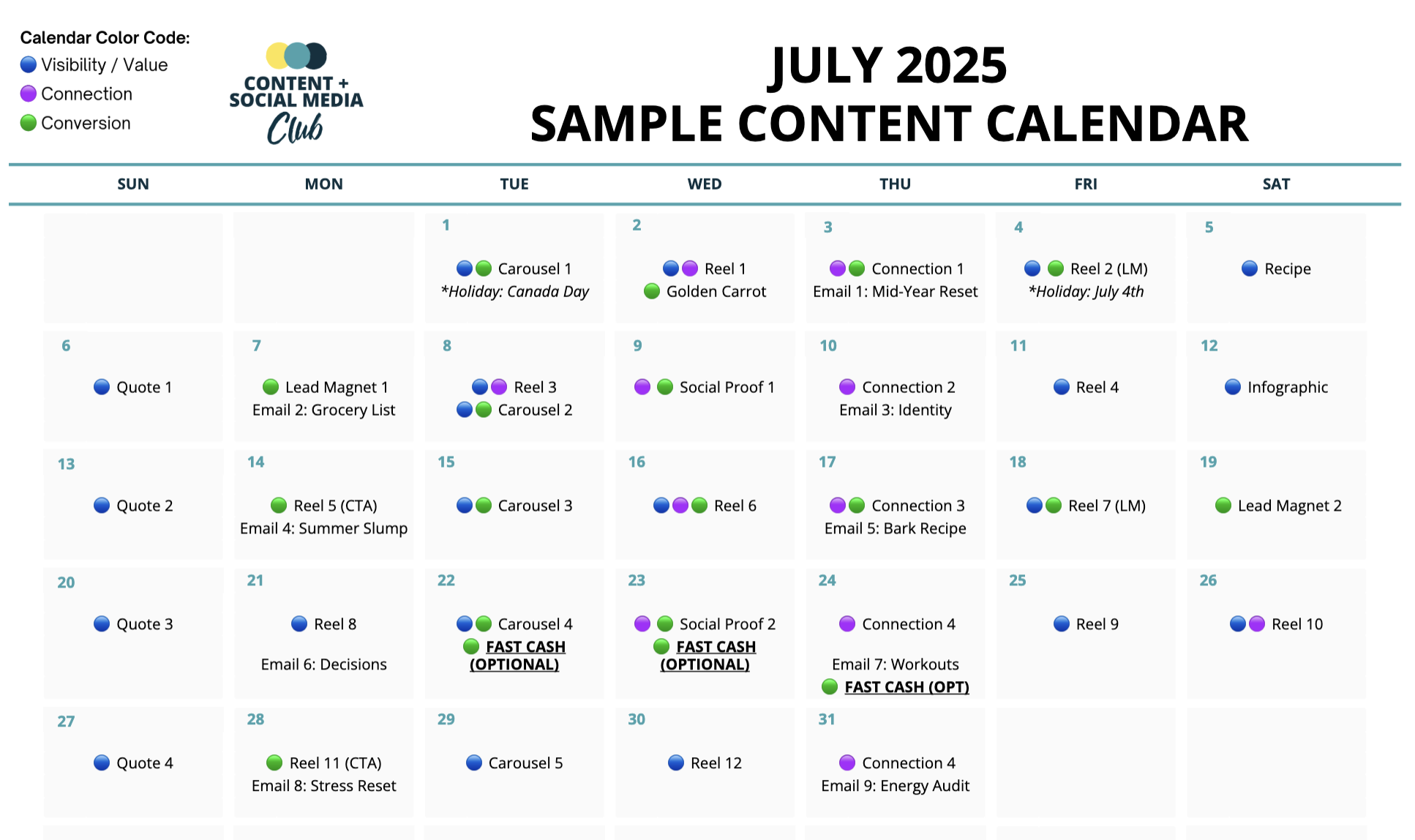 Calendar Color Code:
Visibility / Value
Connection
Conversion

CONTENT + SOCIAL MEDIA Club

JULY 2025
SAMPLE CONTENT CALENDAR

| SUN | MON | TUE | WED | THU | FRI | SAT |
|---|---|---|---|---|---|---|
| | | 1 Carousel 1 *Holiday: Canada Day | 2 Reel 1 Golden Carrot | 3 Connection 1 Email 1: Mid-Year Reset | 4 Reel 2 (LM) *Holiday: July 4th | 5 Recipe |
| 6 Quote 1 | 7 Lead Magnet 1 Email 2: Grocery List | 8 Reel 3 Carousel 2 | 9 Social Proof 1 | 10 Connection 2 Email 3: Identity | 11 Reel 4 | 12 Infographic |
| 13 Quote 2 | 14 Reel 5 (CTA) Email 4: Summer Slump | 15 Carousel 3 | 16 Reel 6 | 17 Connection 3 Email 5: Bark Recipe | 18 Reel 7 (LM) | 19 Lead Magnet 2 |
| 20 Quote 3 | 21 Reel 8 Email 6: Decisions | 22 Carousel 4 FAST CASH (OPTIONAL) | 23 Social Proof 2 FAST CASH (OPTIONAL) | 24 Connection 4 Email 7: Workouts FAST CASH (OPT) | 25 Reel 9 | 26 Reel 10 |
| 27 Quote 4 | 28 Reel 11 (CTA) Email 8: Stress Reset | 29 Carousel 5 | 30 Reel 12 | 31 Connection 4 Email 9: Energy Audit | | |